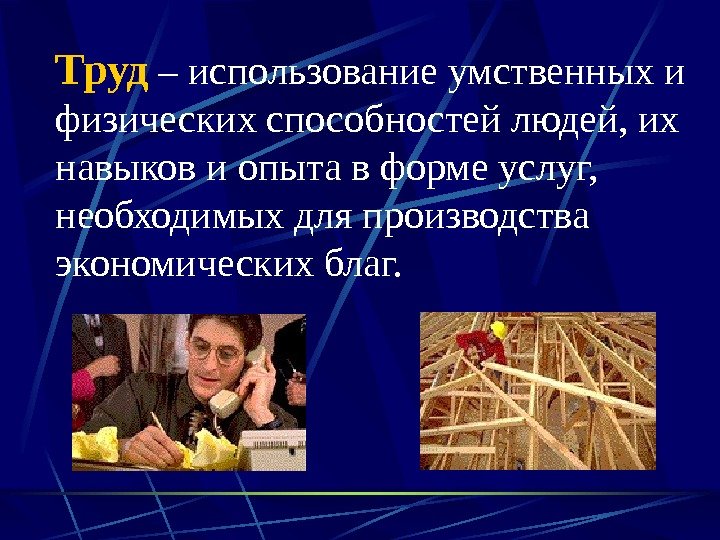 Труд – использование умственных и физических способностей людей, их навыков и опыта в форме услуг, необходимых для производства экономических благ.